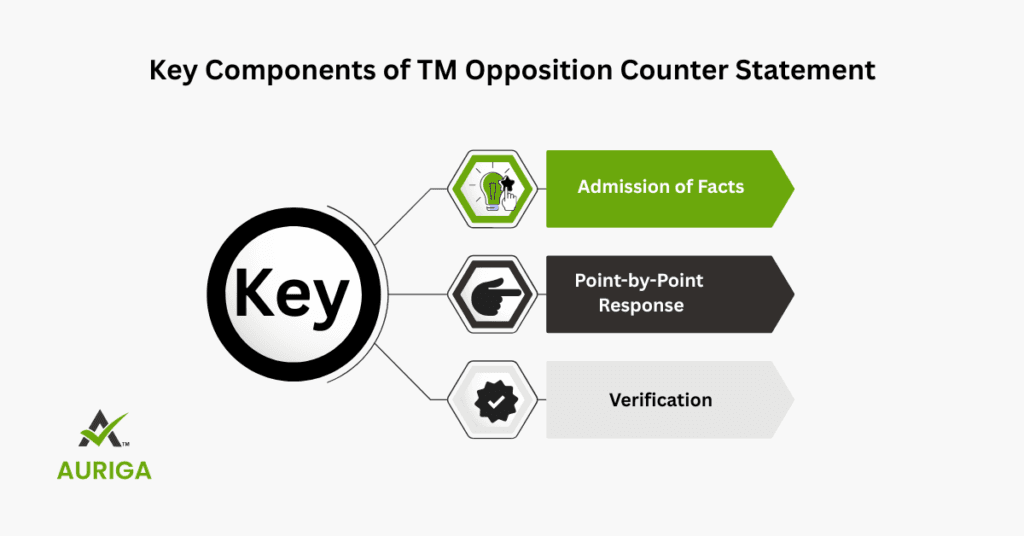 Key Components of TM Opposition Counter Statement

Key

Admission of Facts

Point-by-Point Response

Verification

TM

AURIGA